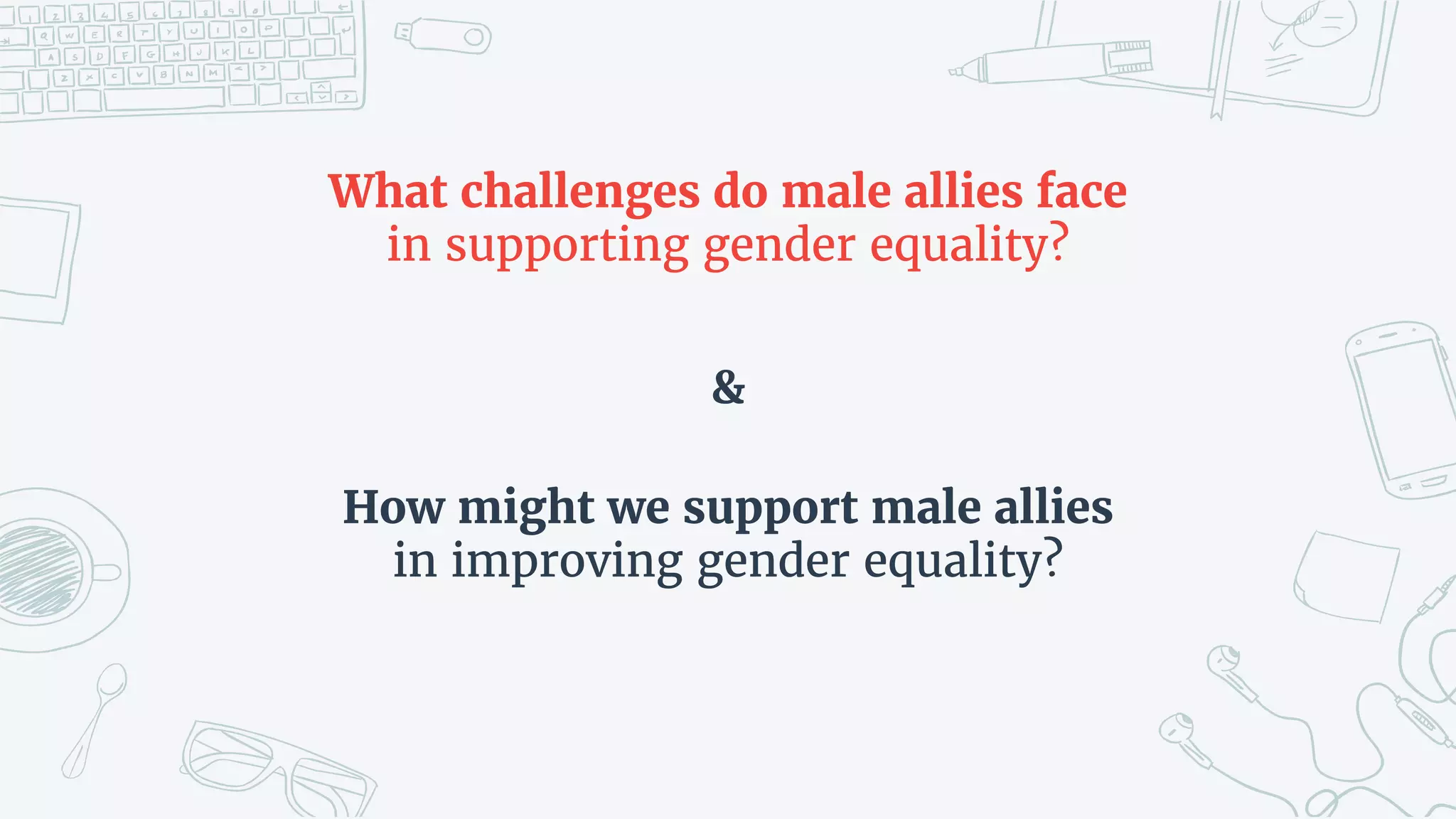 What challenges do male allies face in supporting gender equality?

&

How might we support male allies in improving gender equality?